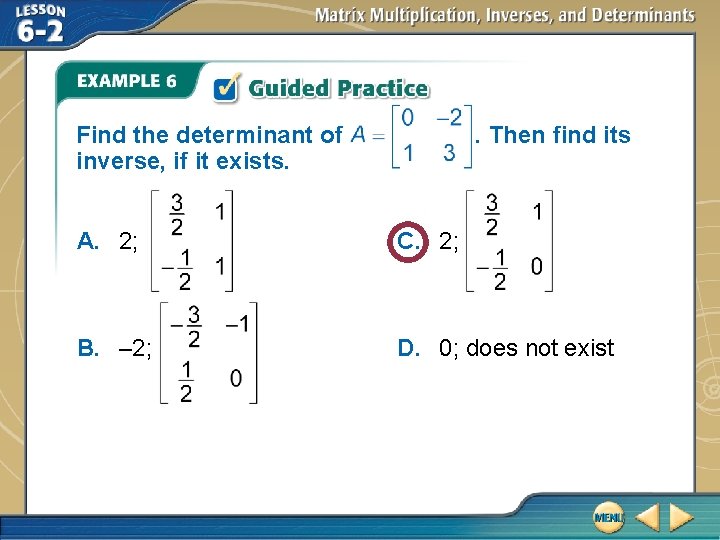 LESSON 6-2

Matrix Multiplication, Inverses, and Determinants

EXAMPLE 6 Guided Practice

Find the determinant of $A = \begin{bmatrix} 0 & -2 \\ 1 & 3 \end{bmatrix}$. Then find its inverse, if it exists.

A. 2; $\begin{bmatrix} \frac{3}{2} & 1 \\ -\frac{1}{2} & 1 \end{bmatrix}$

B. –2; $\begin{bmatrix} -\frac{3}{2} & -1 \\ \frac{1}{2} & 0 \end{bmatrix}$

C. 2; $\begin{bmatrix} \frac{3}{2} & 1 \\ -\frac{1}{2} & 0 \end{bmatrix}$

D. 0; does not exist

MENU